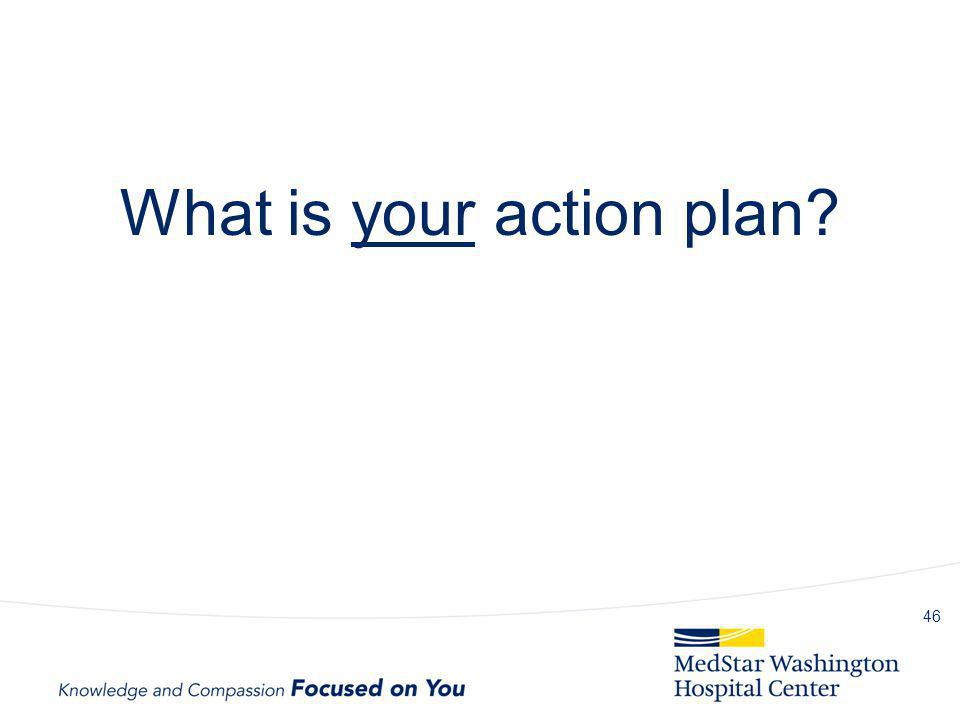 What is your action plan?

46

Knowledge and Compassion Focused on You

MedStar Washington Hospital Center